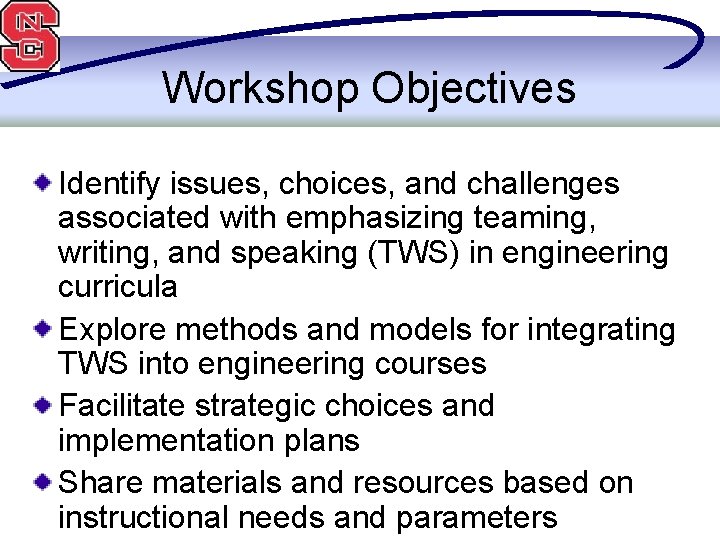 NCS

Workshop Objectives

Identify issues, choices, and challenges associated with emphasizing teaming, writing, and speaking (TWS) in engineering curricula

Explore methods and models for integrating TWS into engineering courses

Facilitate strategic choices and implementation plans

Share materials and resources based on instructional needs and parameters